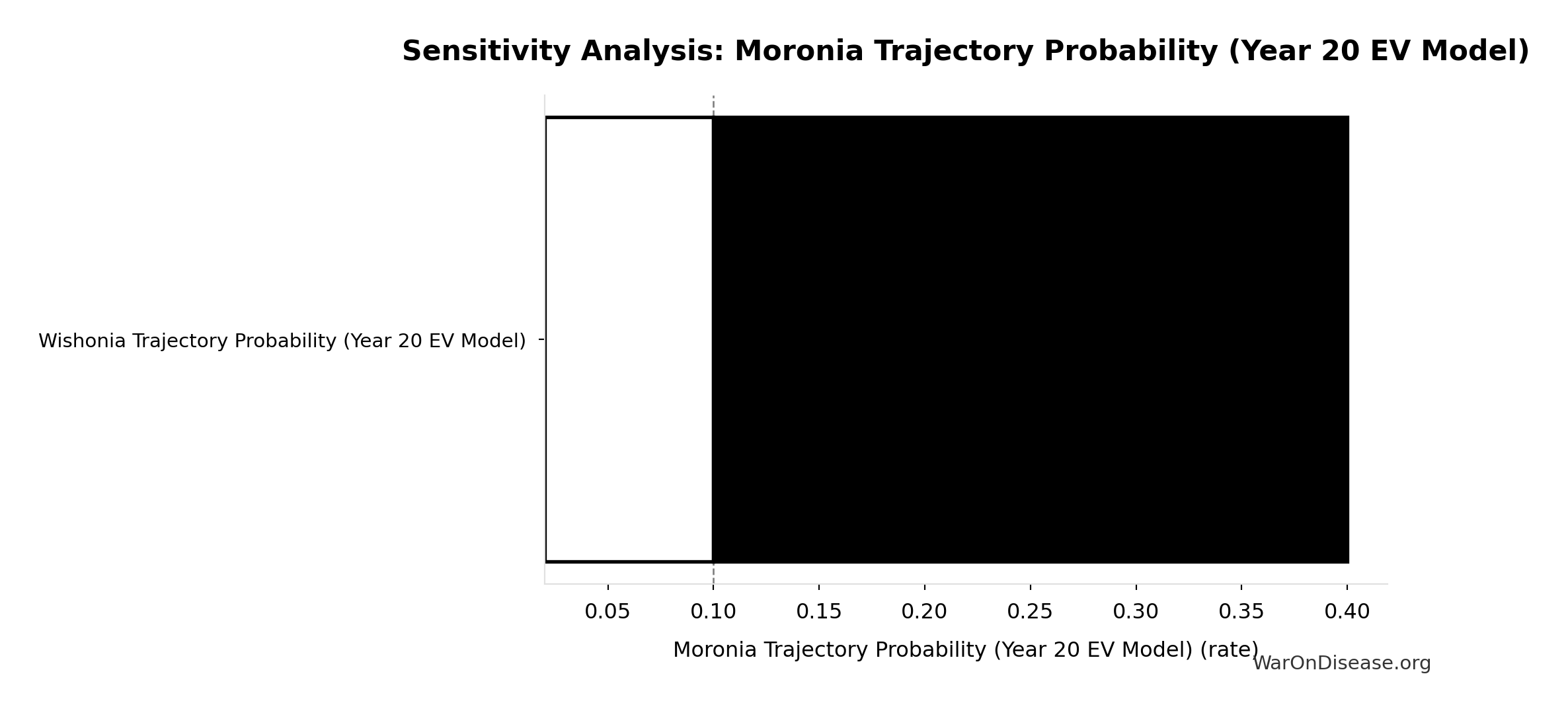 Sensitivity Analysis: Moronia Trajectory Probability (Year 20 EV Model)

Wishonia Trajectory Probability (Year 20 EV Model)

0.05
0.10
0.15
0.20
0.25
0.30
0.35
0.40

Moronia Trajectory Probability (Year 20 EV Model) (rate)

WarOnDisease.org